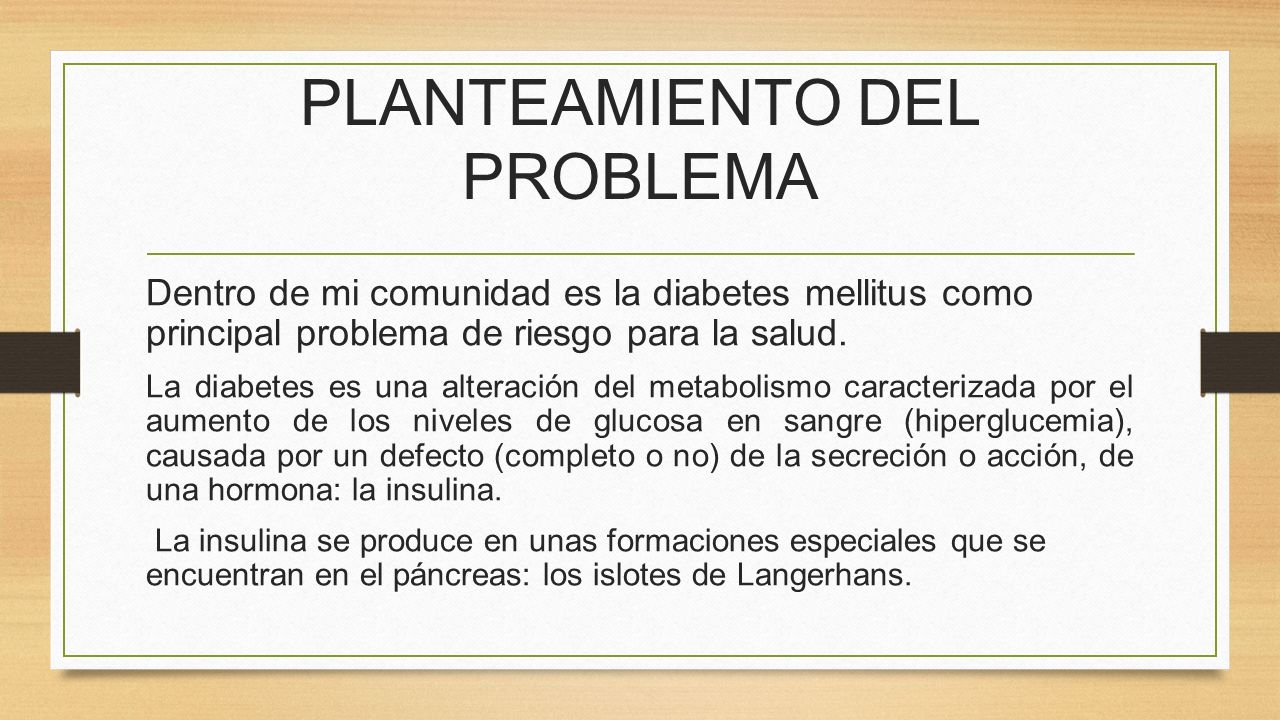 PLANTEAMIENTO DEL PROBLEMA

Dentro de mi comunidad es la diabetes mellitus como principal problema de riesgo para la salud.

La diabetes es una alteración del metabolismo caracterizada por el aumento de los niveles de glucosa en sangre (hiperglucemia), causada por un defecto (completo o no) de la secreción o acción, de una hormona: la insulina.

La insulina se produce en unas formaciones especiales que se encuentran en el páncreas: los islotes de Langerhans.